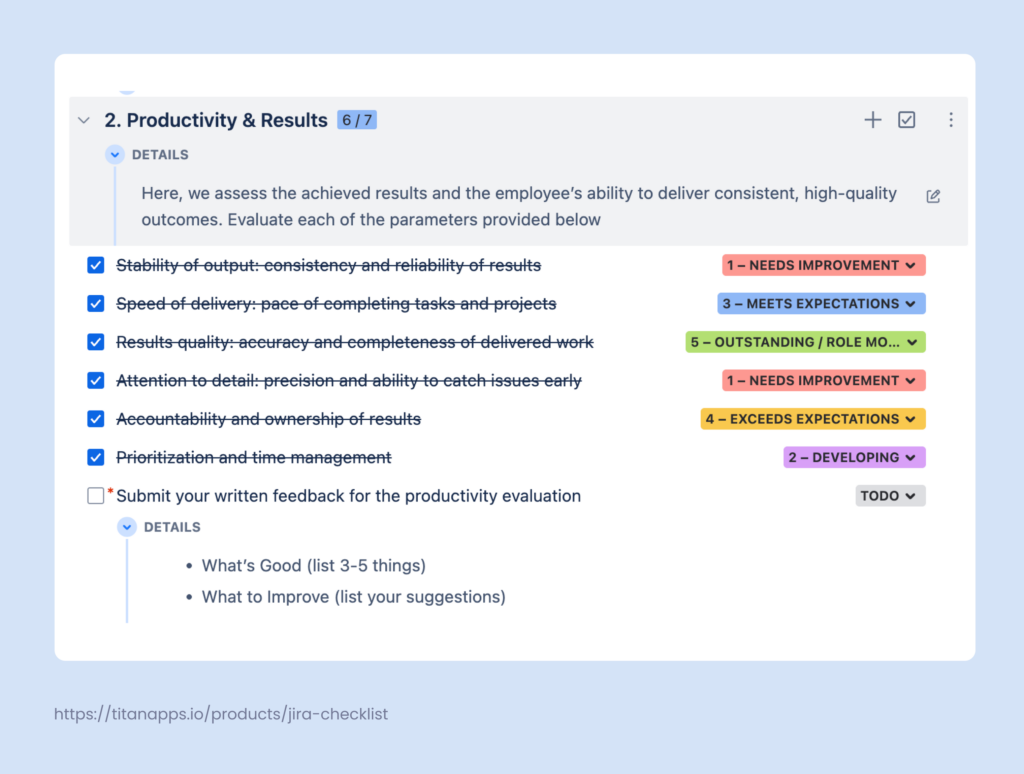 2. Productivity & Results 6 / 7

DETAILS

Here, we assess the achieved results and the employee's ability to deliver consistent, high-quality outcomes. Evaluate each of the parameters provided below

Stability of output: consistency and reliability of results 1 – NEEDS IMPROVEMENT

Speed of delivery: pace of completing tasks and projects 3 – MEETS EXPECTATIONS

Results quality: accuracy and completeness of delivered work 5 – OUTSTANDING / ROLE MO...

Attention to detail: precision and ability to catch issues early 1 – NEEDS IMPROVEMENT

Accountability and ownership of results 4 – EXCEEDS EXPECTATIONS

Prioritization and time management 2 – DEVELOPING

*Submit your written feedback for the productivity evaluation TODO

DETAILS

• What's Good (list 3-5 things)
• What to Improve (list your suggestions)

https://titanapps.io/products/jira-checklist